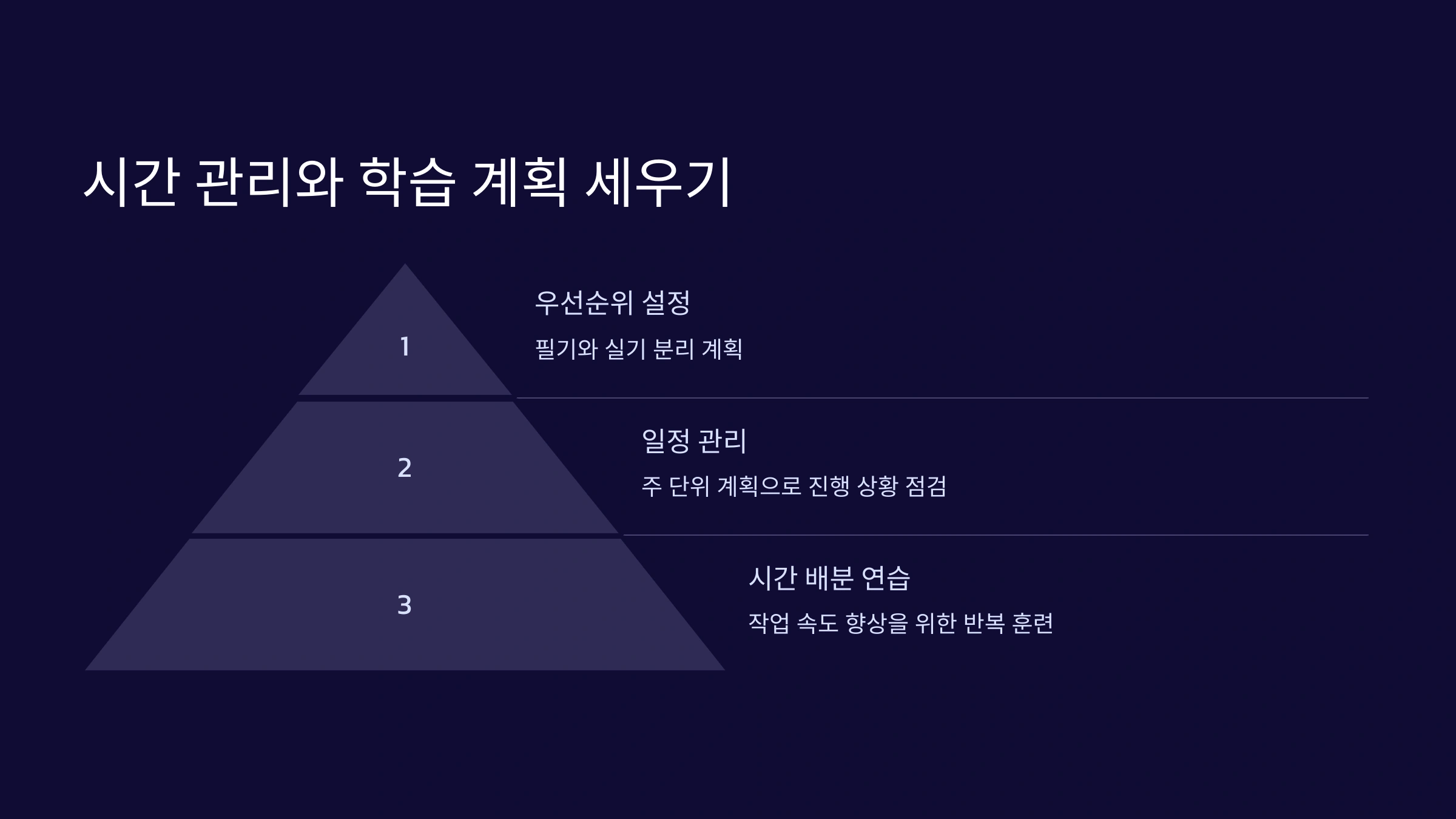 시간 관리와 학습 계획 세우기

1

우선순위 설정

필기와 실기 분리 계획

2

일정 관리

주 단위 계획으로 진행 상황 점검

3

시간 배분 연습

작업 속도 향상을 위한 반복 훈련